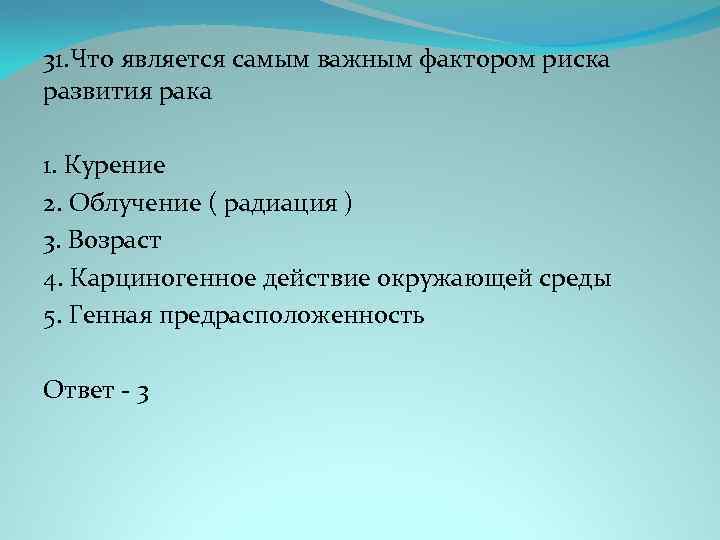 31.Что является самым важным фактором риска развития рака

1. Курение
2. Облучение ( радиация )
3. Возраст
4. Карциногенное действие окружающей среды
5. Генная предрасположенность

Ответ - 3